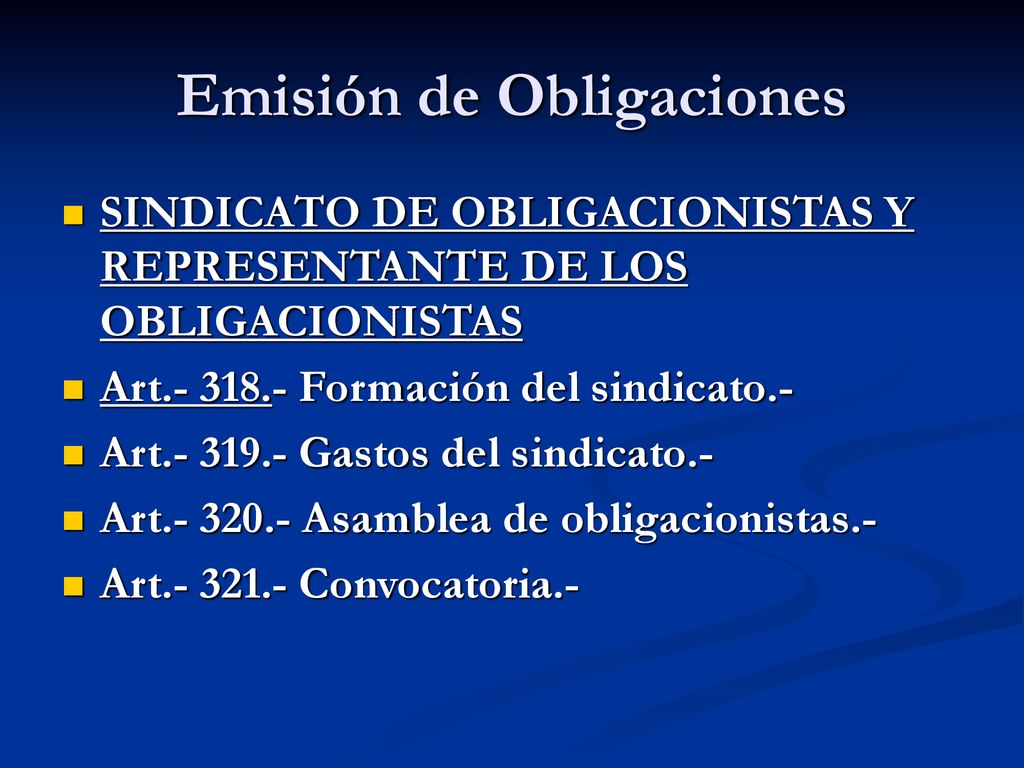 Emisión de Obligaciones

SINDICATO DE OBLIGACIONISTAS Y REPRESENTANTE DE LOS OBLIGACIONISTAS

Art.- 318.- Formación del sindicato.-

Art.- 319.- Gastos del sindicato.-

Art.- 320.- Asamblea de obligacionistas.-

Art.- 321.- Convocatoria.-